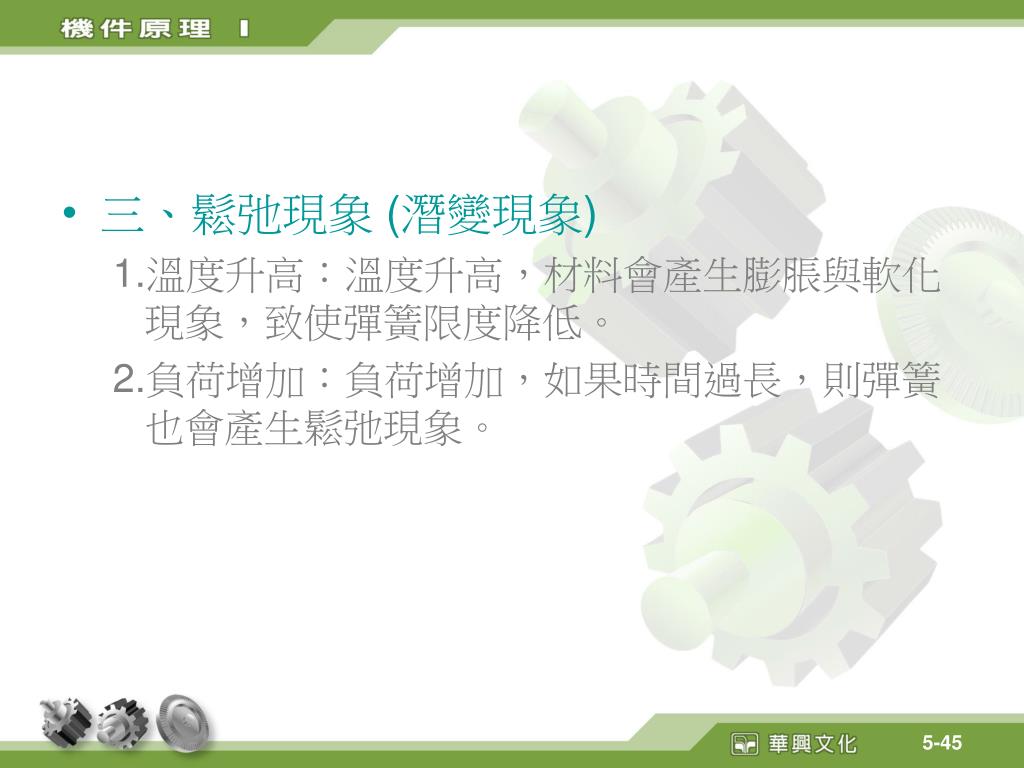 機件原理 I

• 三、鬆弛現象 (潛變現象)

1.溫度升高：溫度升高，材料會產生膨脹與軟化現象，致使彈簧限度降低。

2.負荷增加：負荷增加，如果時間過長，則彈簧也會產生鬆弛現象。

華興文化

5-45